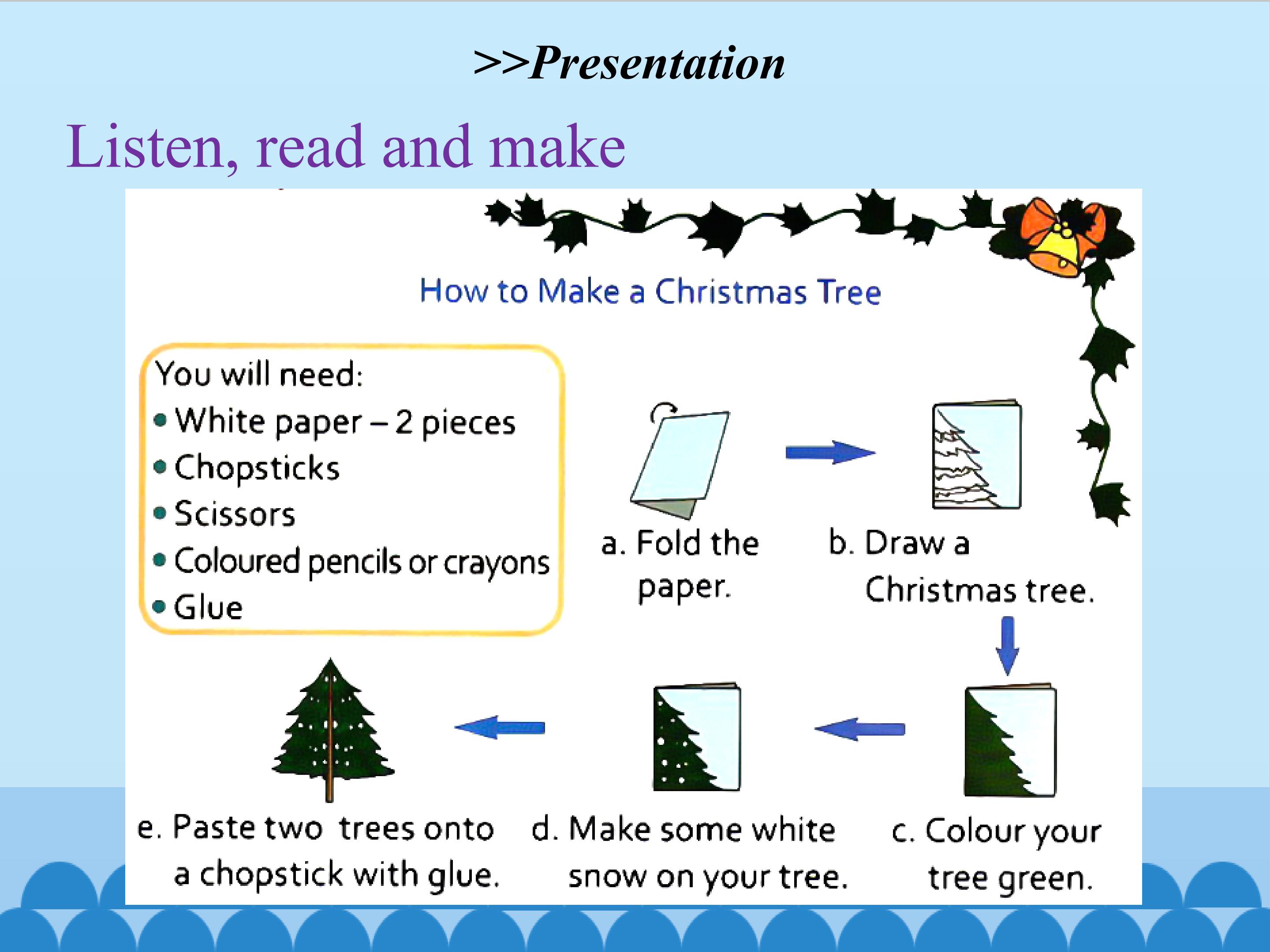 >>Presentation

Listen, read and make

How to Make a Christmas Tree

You will need:
• White paper – 2 pieces
• Chopsticks
• Scissors
• Coloured pencils or crayons
• Glue

a. Fold the paper.

b. Draw a Christmas tree.

c. Colour your tree green.

d. Make some white snow on your tree.

e. Paste two trees onto a chopstick with glue.